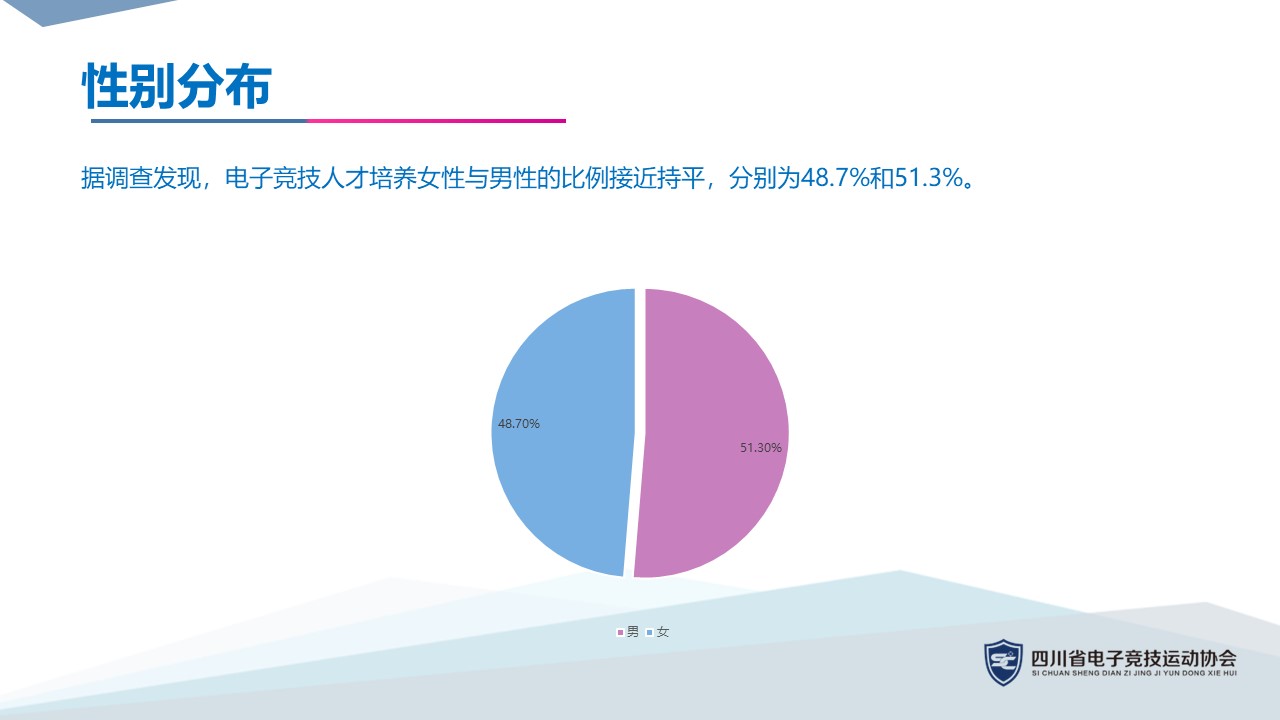 性别分布

据调查发现，电子竞技人才培养女性与男性的比例接近持平，分别为48.7%和51.3%。

48.70%

51.30%

男 女

SC

四川省电子竞技运动协会
SI CHUAN SHENG DIAN ZI JING JI YUN DONG XIE HUI